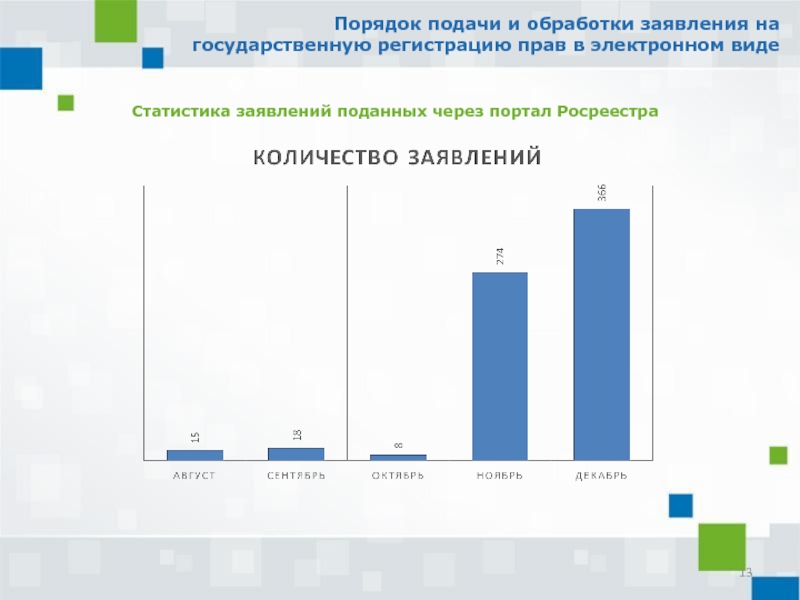 Порядок подачи и обработки заявления на государственную регистрацию прав в электронном виде

Статистика заявлений поданных через портал Росреестра

КОЛИЧЕСТВО ЗАЯВЛЕНИЙ

15
18
8
274
366

АВГУСТ
СЕНТЯБРЬ
ОКТЯБРЬ
НОЯБРЬ
ДЕКАБРЬ

13